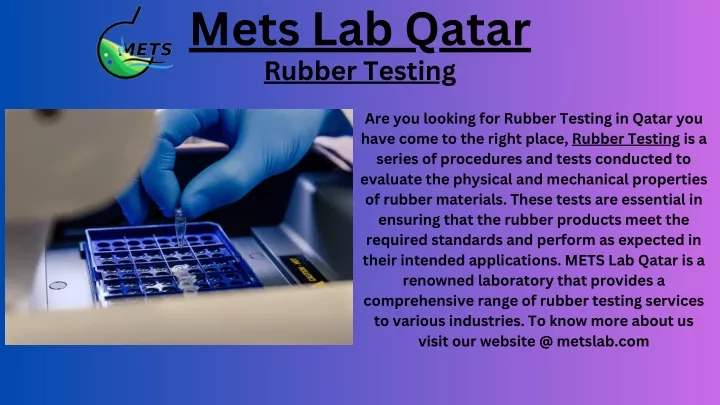 METS

Mets Lab Qatar

Rubber Testing

Are you looking for Rubber Testing in Qatar you have come to the right place, Rubber Testing is a series of procedures and tests conducted to evaluate the physical and mechanical properties of rubber materials. These tests are essential in ensuring that the rubber products meet the required standards and perform as expected in their intended applications. METS Lab Qatar is a renowned laboratory that provides a comprehensive range of rubber testing services to various industries. To know more about us visit our website @ metslab.com